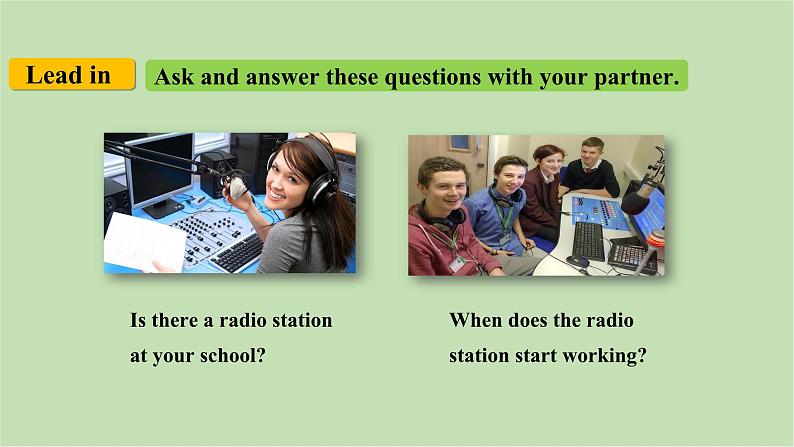 Lead in

Ask and answer these questions with your partner.

Is there a radio station at your school?

When does the radio station start working?